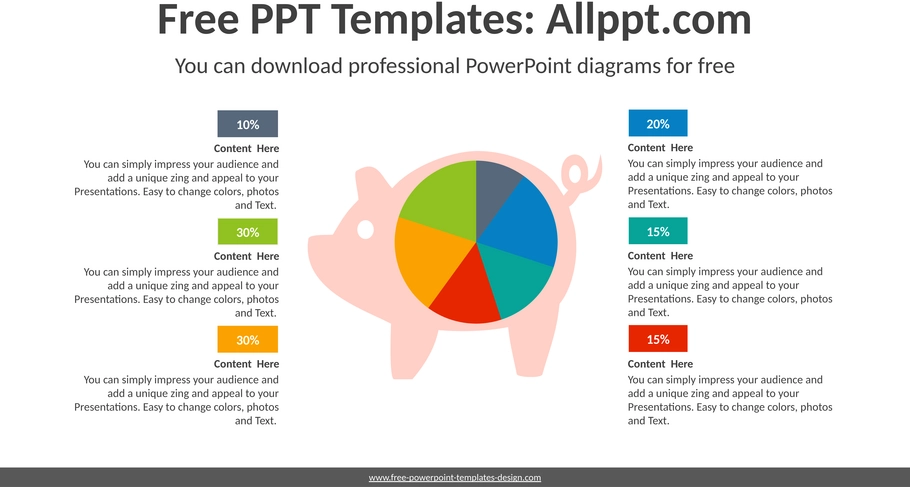 Free PPT Templates: Allppt.com

You can download professional PowerPoint diagrams for free

10%

Content Here

You can simply impress your audience and add a unique zing and appeal to your Presentations. Easy to change colors, photos and Text.

30%

Content Here

You can simply impress your audience and add a unique zing and appeal to your Presentations. Easy to change colors, photos and Text.

30%

Content Here

You can simply impress your audience and add a unique zing and appeal to your Presentations. Easy to change colors, photos and Text.

20%

Content Here

You can simply impress your audience and add a unique zing and appeal to your Presentations. Easy to change colors, photos and Text.

15%

Content Here

You can simply impress your audience and add a unique zing and appeal to your Presentations. Easy to change colors, photos and Text.

15%

Content Here

You can simply impress your audience and add a unique zing and appeal to your Presentations. Easy to change colors, photos and Text.

www.free-powerpoint-templates-design.com